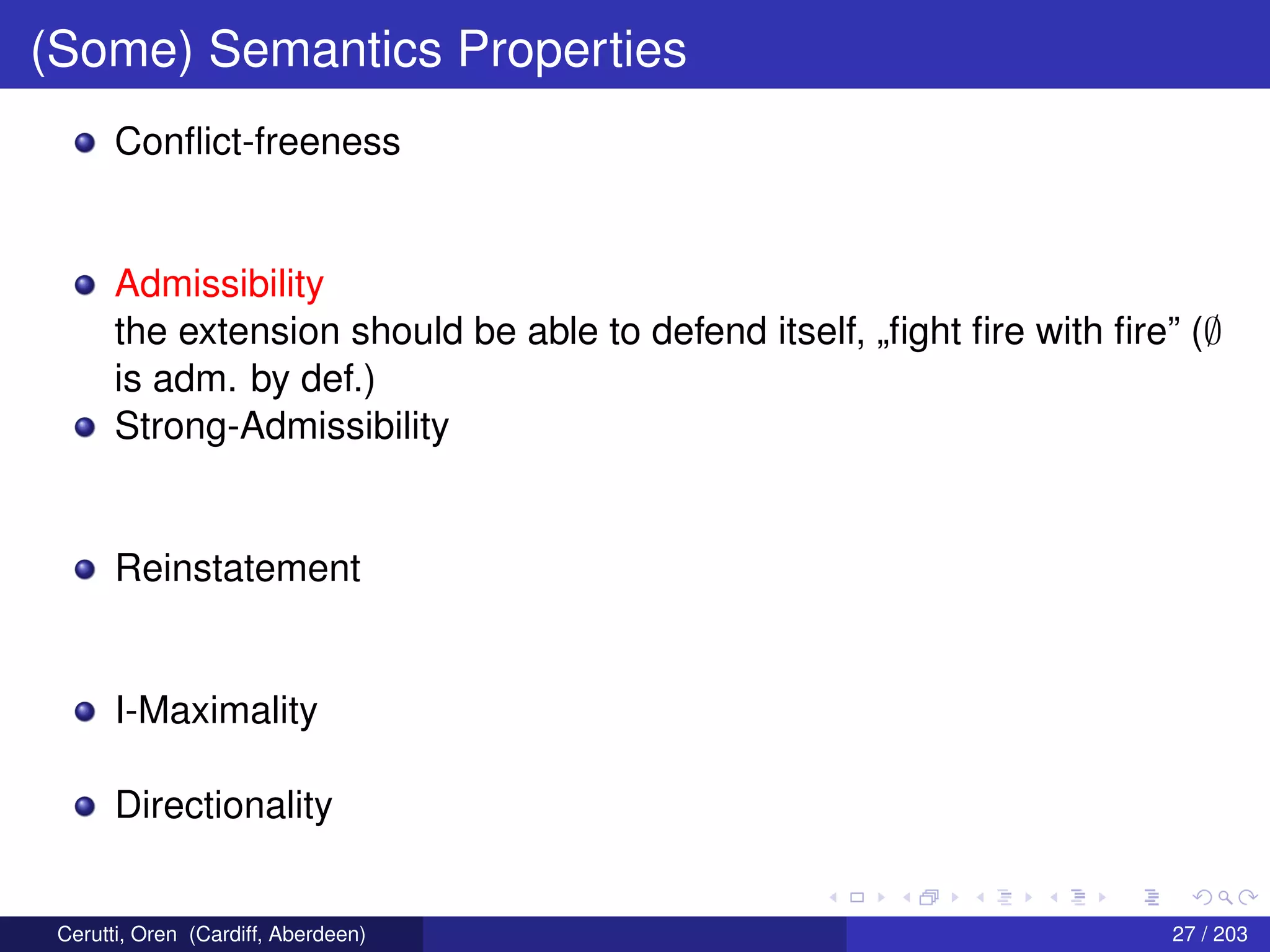 (Some) Semantics Properties

Conflict-freeness

Admissibility
the extension should be able to defend itself, „fight fire with fire” ($\emptyset$ is adm. by def.)

Strong-Admissibility

Reinstatement

I-Maximality

Directionality

Cerutti, Oren (Cardiff, Aberdeen)

27 / 203